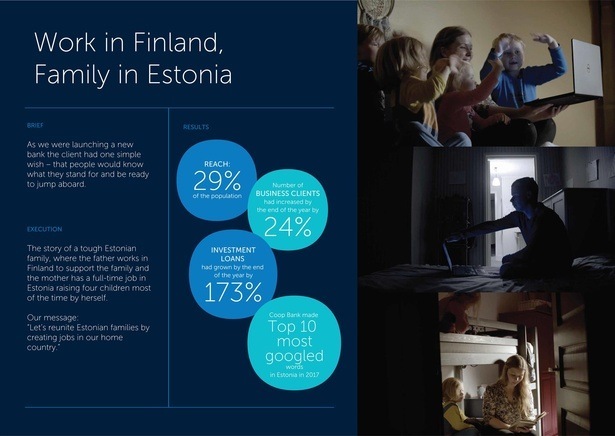 Work in Finland, Family in Estonia

BRIEF

As we were launching a new bank the client had one simple wish – that people would know what they stand for and be ready to jump aboard.

EXECUTION

The story of a tough Estonian family, where the father works in Finland to support the family and the mother has a full-time job in Estonia raising four children most of the time by herself.

Our message:
"Let's reunite Estonian families by creating jobs in our home country."

RESULTS

REACH:
29%
of the population

Number of
BUSINESS CLIENTS
had increased by the end of the year by
24%

INVESTMENT LOANS
had grown by the end of the year by
173%

Coop Bank made
Top 10 most googled
words
in Estonia in 2017